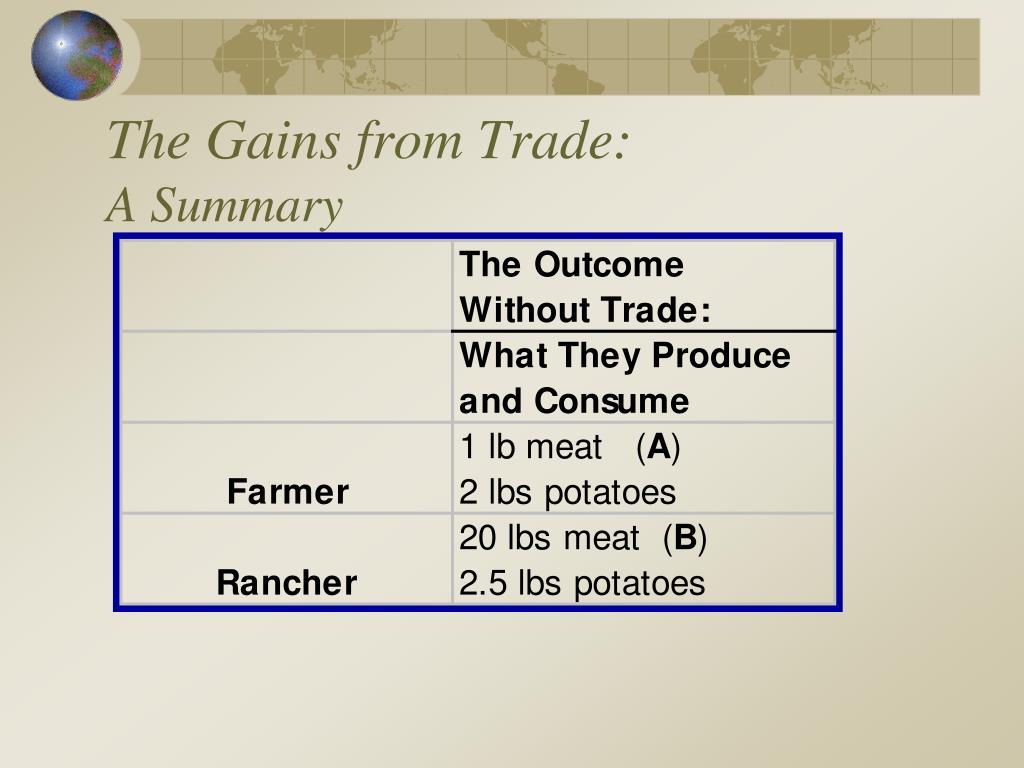 The Gains from Trade:
A Summary

| | The Outcome Without Trade: |
|---|---|
| | What They Produce and Consume |
| Farmer | 1 lb meat (A) 2 lbs potatoes |
| Rancher | 20 lbs meat (B) 2.5 lbs potatoes |